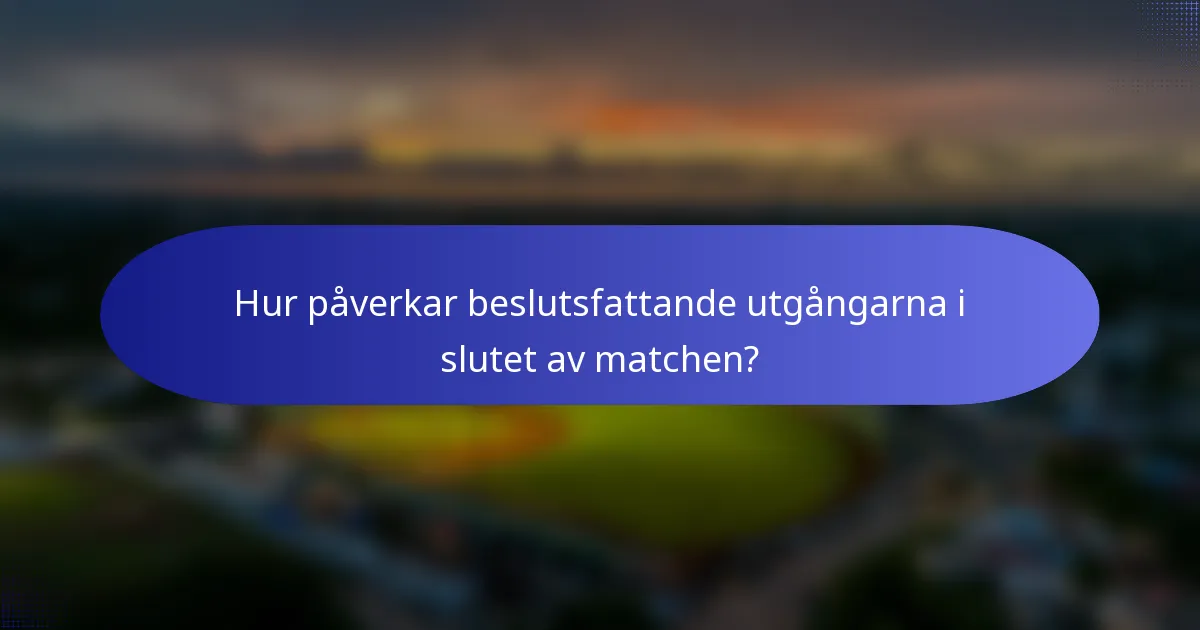 Hur påverkar beslutsfattande utgångarna i slutet av matchen?